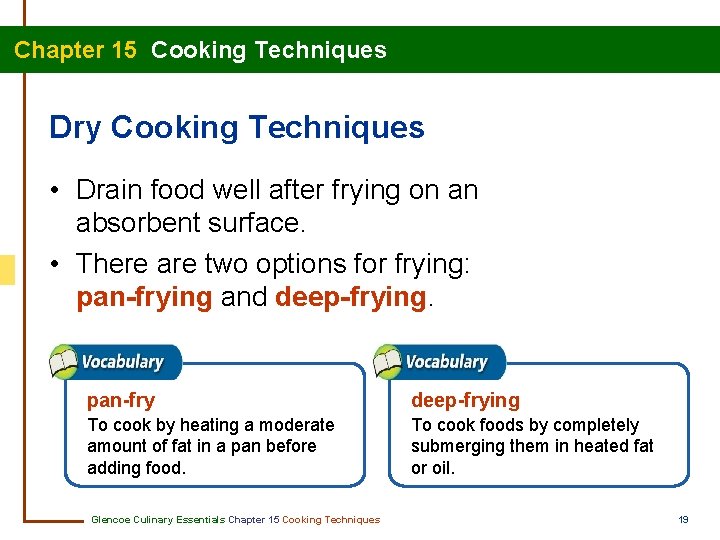 Chapter 15 Cooking Techniques

Dry Cooking Techniques

• Drain food well after frying on an absorbent surface.

• There are two options for frying: pan-frying and deep-frying.

Vocabulary

pan-fry

To cook by heating a moderate amount of fat in a pan before adding food.

Vocabulary

deep-frying

To cook foods by completely submerging them in heated fat or oil.

Glencoe Culinary Essentials Chapter 15 Cooking Techniques

19